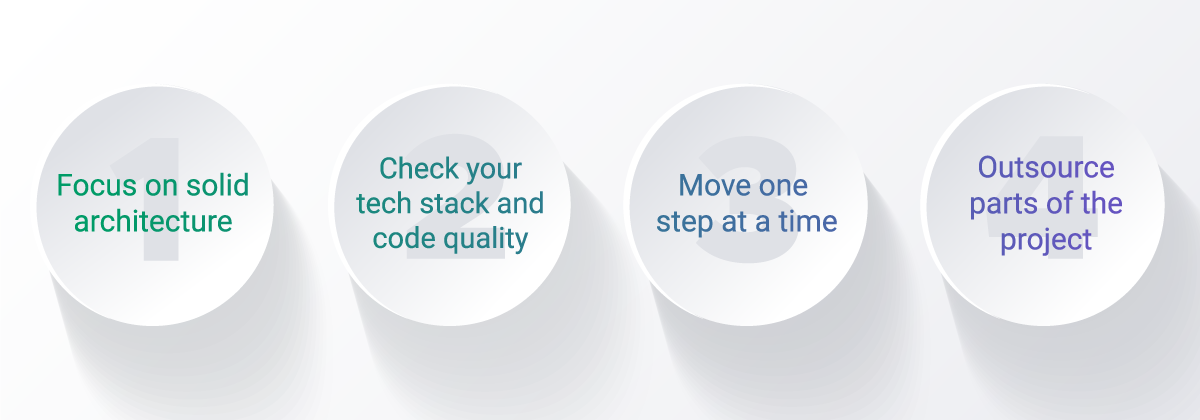 1
Focus on solid architecture

2
Check your tech stack and code quality

3
Move one step at a time

4
Outsource parts of the project